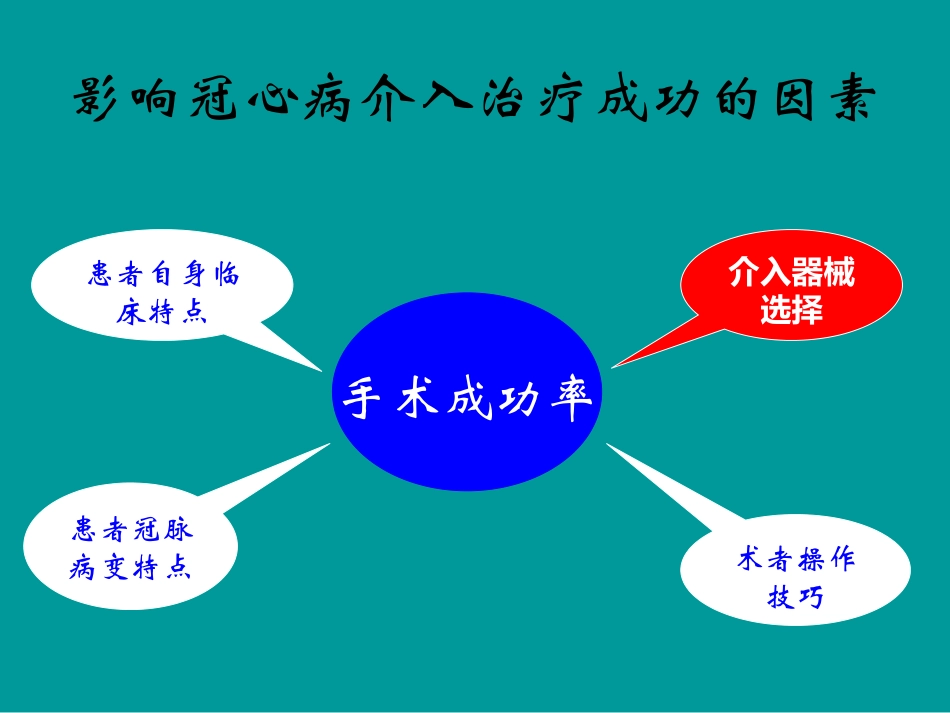 影响冠心病介入治疗成功的因素

患者自身临床特点

介入器械选择

手术成功率

患者冠脉病变特点

术者操作技巧